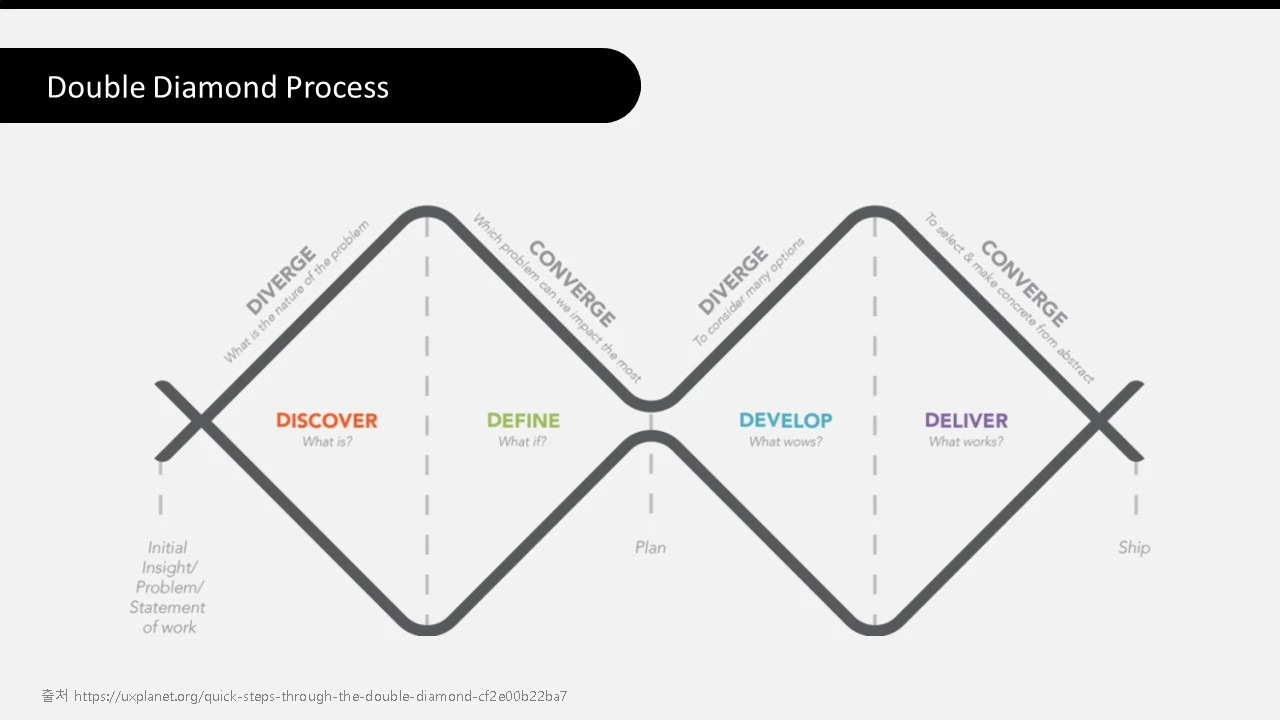 Double Diamond Process

DIVERGE
What is the nature of the problem

CONVERGE
Which problem can we impact the most

DIVERGE
To consider many options

CONVERGE
To select & make concrete from abstract

DISCOVER
What is?

DEFINE
What if?

DEVELOP
What wows?

DELIVER
What works?

Initial Insight/ Problem/ Statement of work

Plan

Ship

출처 https://uxplanet.org/quick-steps-through-the-double-diamond-cf2e00b22ba7